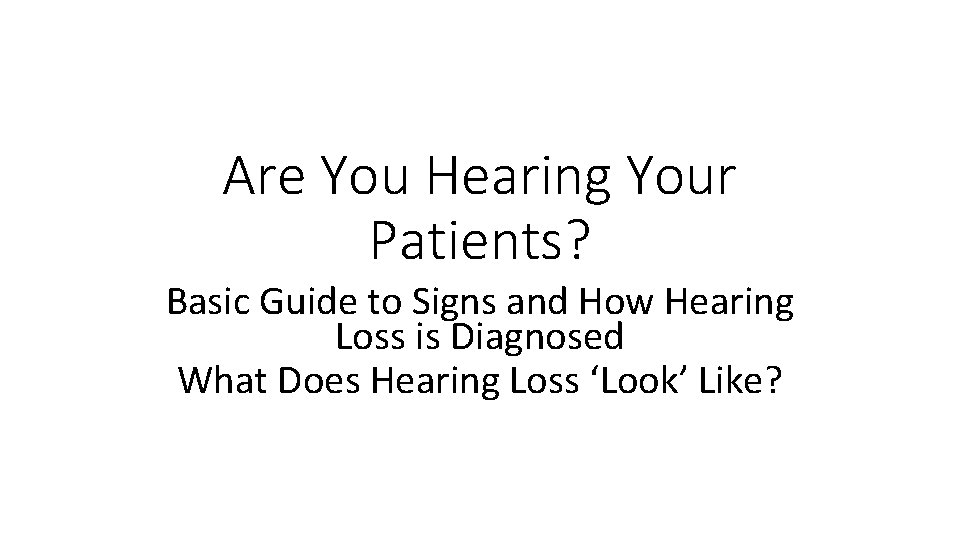 Are You Hearing Your Patients?

Basic Guide to Signs and How Hearing Loss is Diagnosed
What Does Hearing Loss ‘Look’ Like?